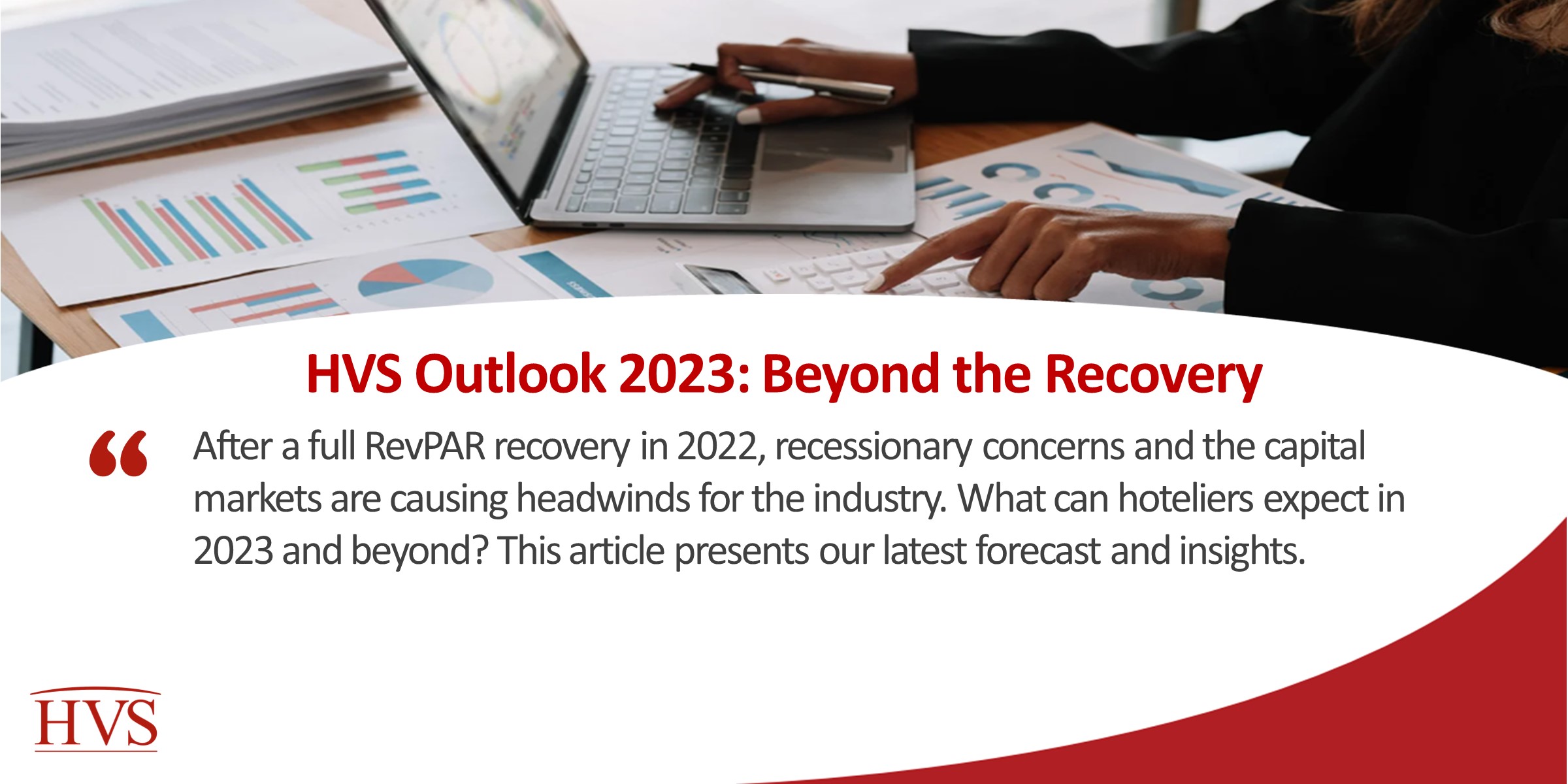 HVS Outlook 2023: Beyond the Recovery

“ After a full RevPAR recovery in 2022, recessionary concerns and the capital markets are causing headwinds for the industry. What can hoteliers expect in 2023 and beyond? This article presents our latest forecast and insights.

HVS